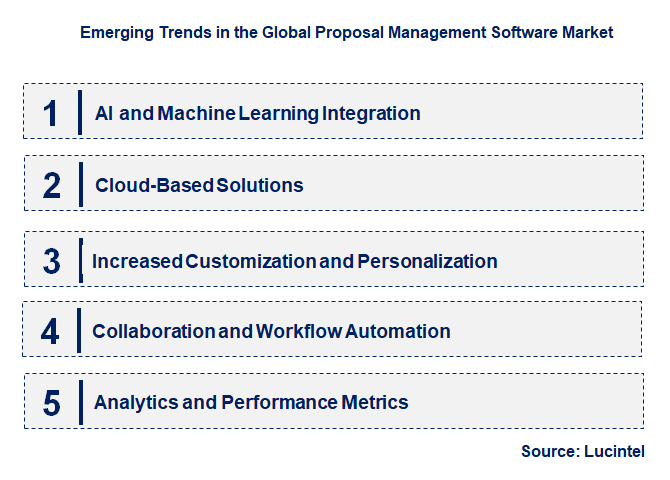 Emerging Trends in the Global Proposal Management Software Market

1 AI and Machine Learning Integration

2 Cloud-Based Solutions

3 Increased Customization and Personalization

4 Collaboration and Workflow Automation

5 Analytics and Performance Metrics

Source: Lucintel